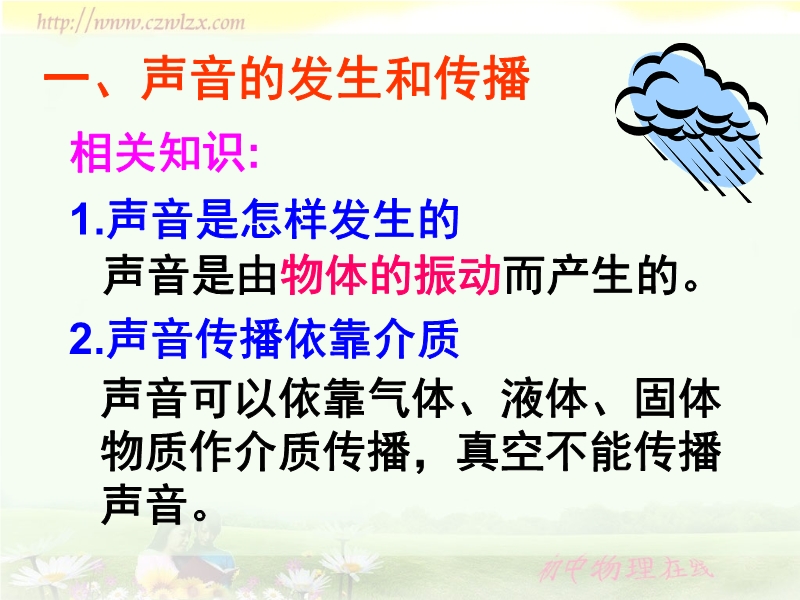 http://www.czwlzx.com

一、声音的发生和传播

相关知识:

1.声音是怎样发生的

声音是由物体的振动而产生的。

2.声音传播依靠介质

声音可以依靠气体、液体、固体物质作介质传播，真空不能传播声音。

初中物理在线